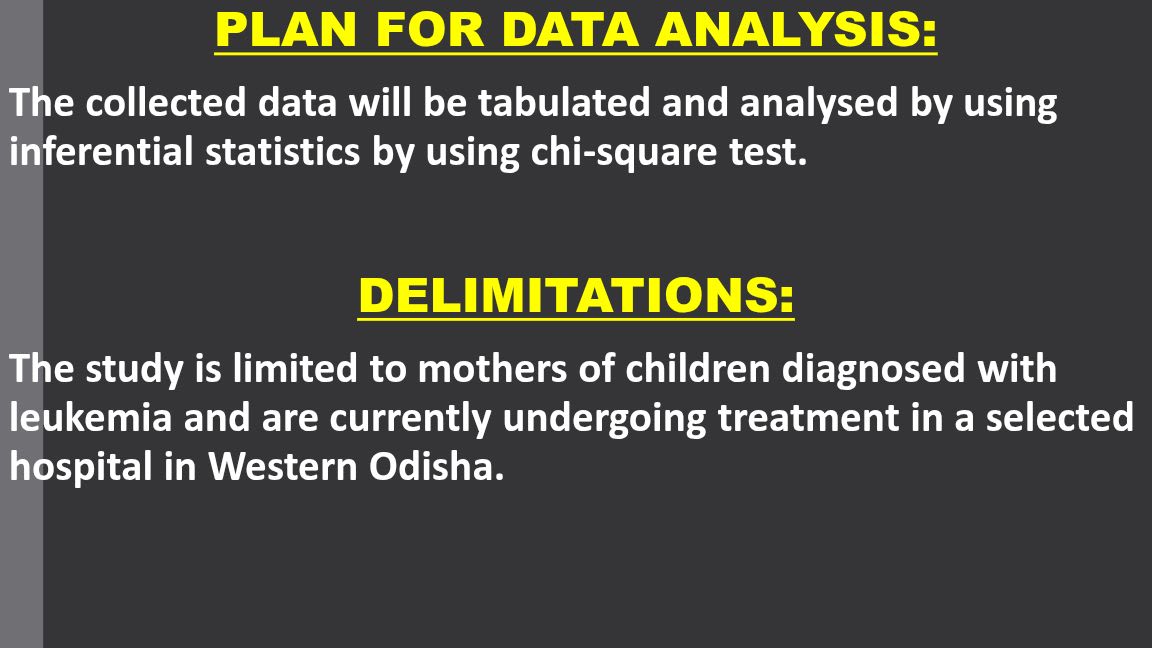 PLAN FOR DATA ANALYSIS:

The collected data will be tabulated and analysed by using inferential statistics by using chi-square test.

DELIMITATIONS:

The study is limited to mothers of children diagnosed with leukemia and are currently undergoing treatment in a selected hospital in Western Odisha.